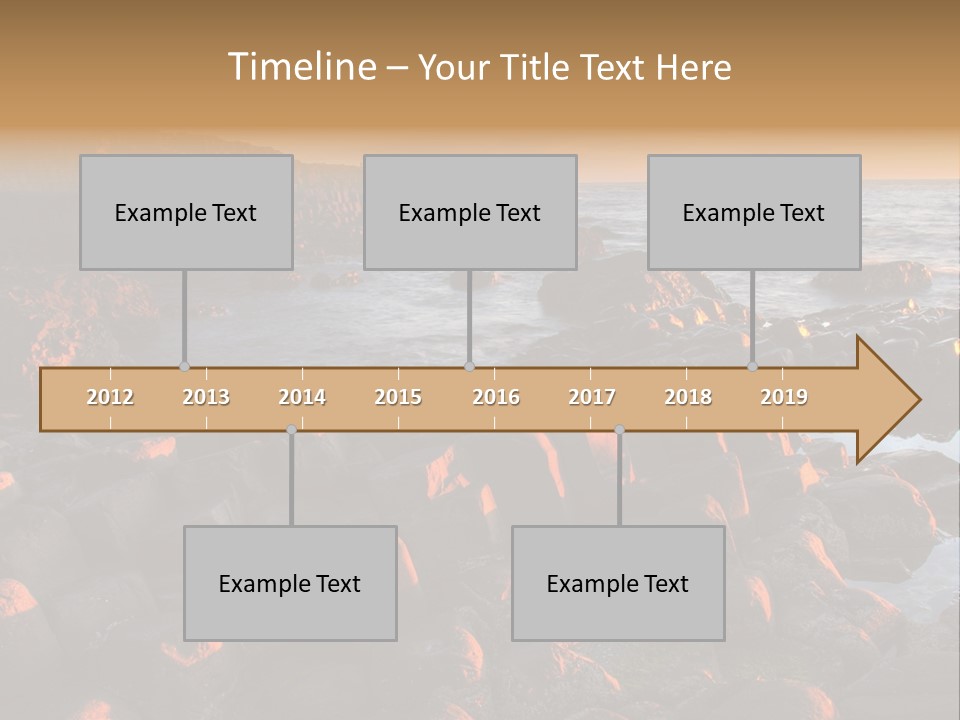 Timeline – Your Title Text Here

Example Text

Example Text

Example Text

2012 2013 2014 2015 2016 2017 2018 2019

Example Text

Example Text